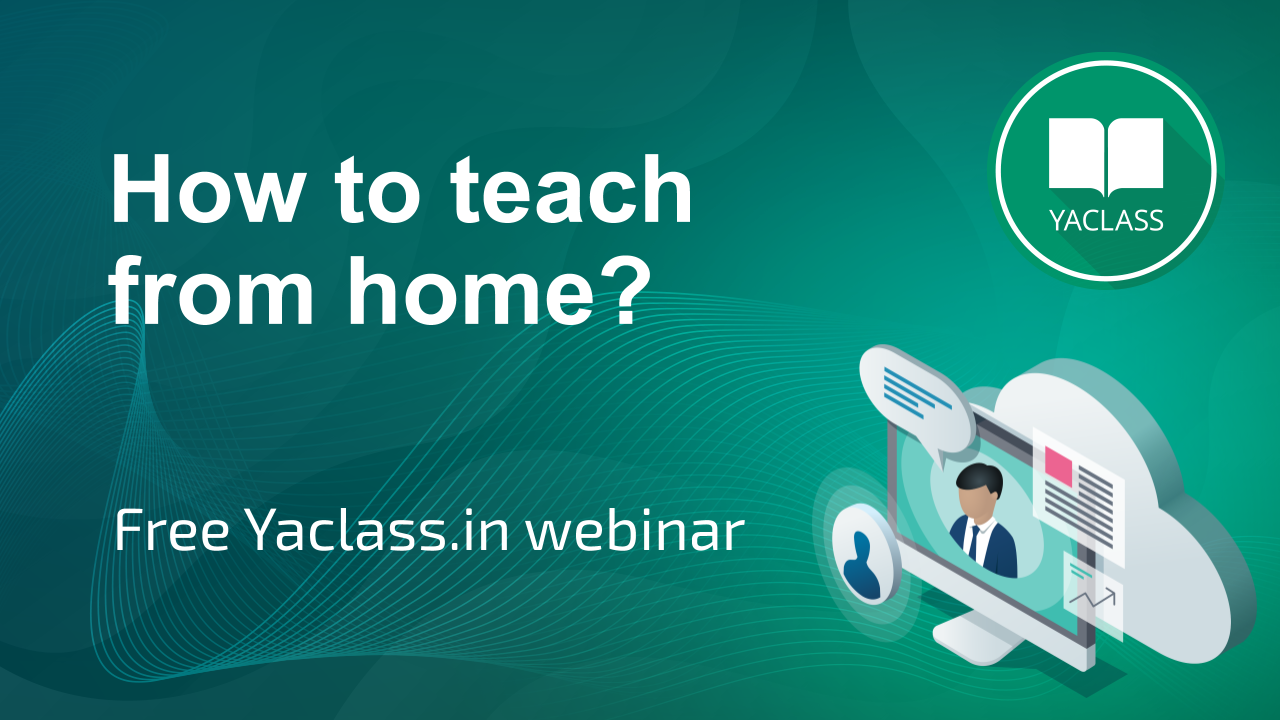 How to teach from home?

YACLASS

Free Yaclass.in webinar